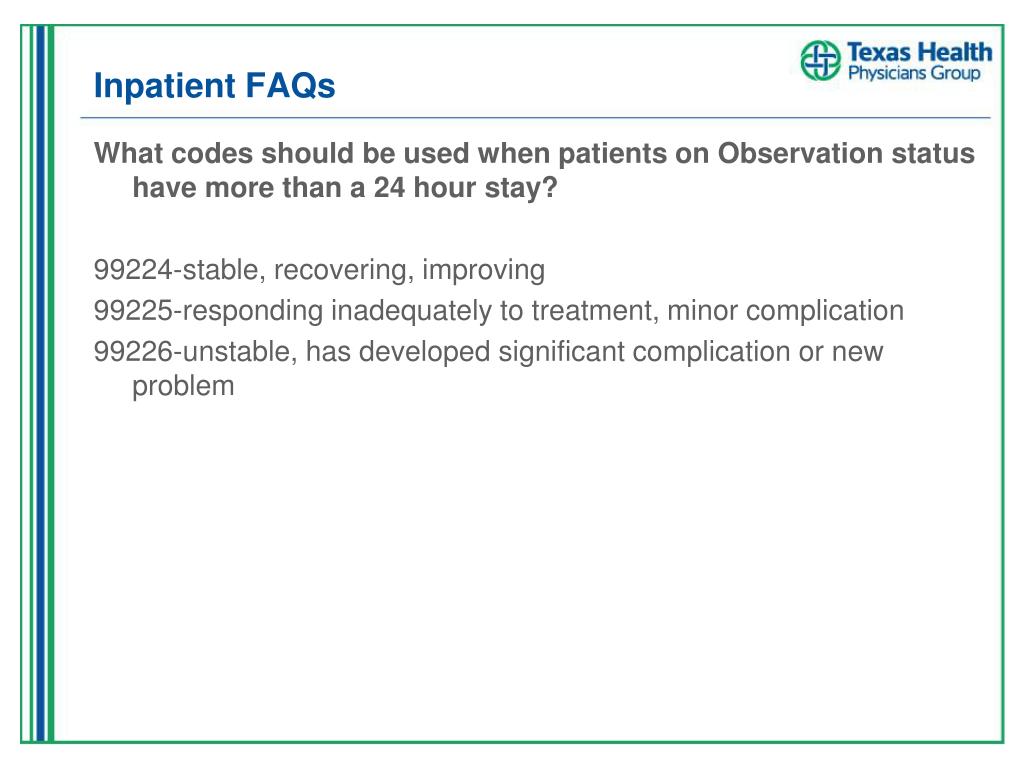 Inpatient FAQs

Texas Health Physicians Group

What codes should be used when patients on Observation status have more than a 24 hour stay?

99224-stable, recovering, improving
99225-responding inadequately to treatment, minor complication
99226-unstable, has developed significant complication or new problem